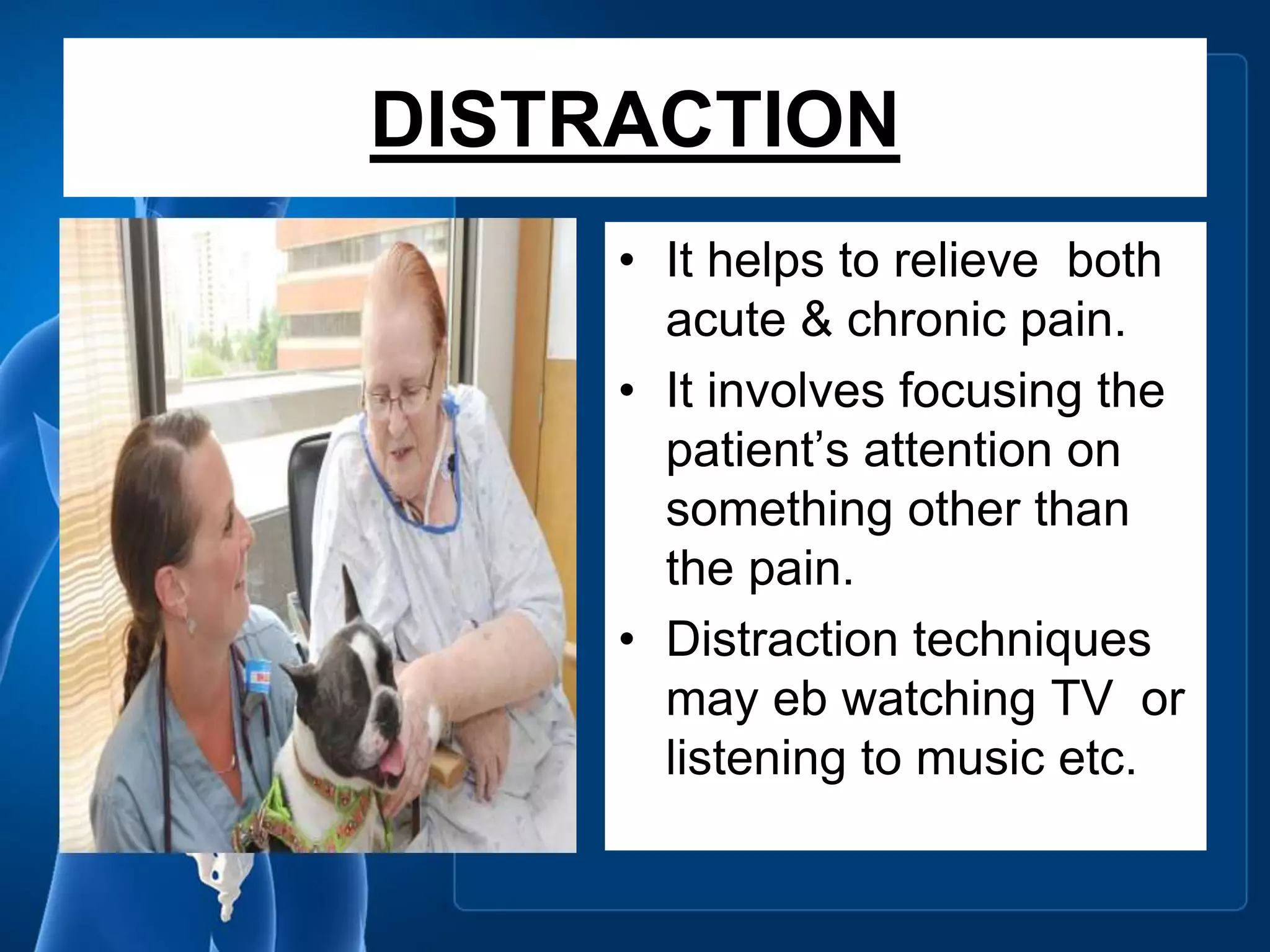 DISTRACTION

• It helps to relieve both acute & chronic pain.

• It involves focusing the patient’s attention on something other than the pain.

• Distraction techniques may eb watching TV or listening to music etc.